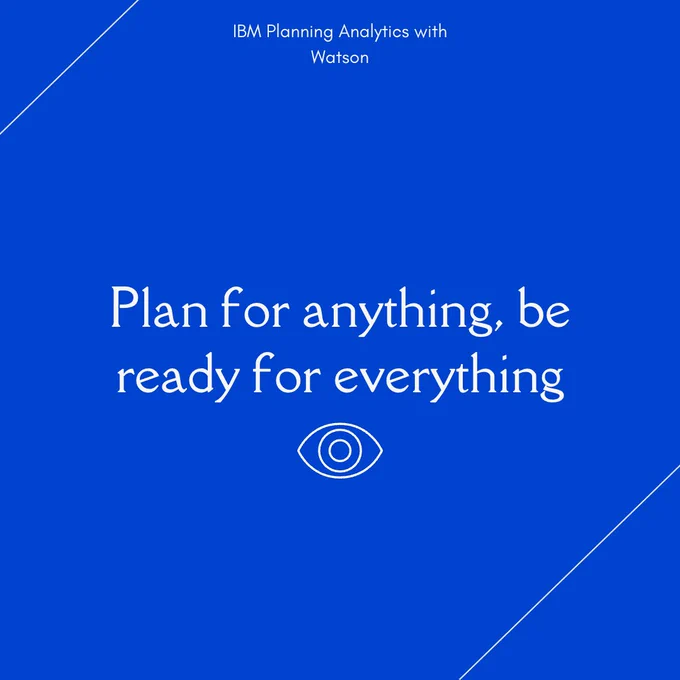 IBM Planning Analytics with Watson

Plan for anything, be ready for everything